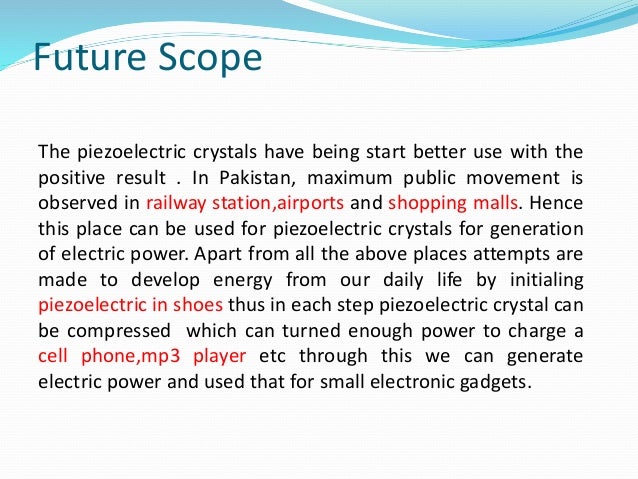 Future Scope

The piezoelectric crystals have being start better use with the positive result . In Pakistan, maximum public movement is observed in railway station,airports and shopping malls. Hence this place can be used for piezoelectric crystals for generation of electric power. Apart from all the above places attempts are made to develop energy from our daily life by initialing piezoelectric in shoes thus in each step piezoelectric crystal can be compressed which can turned enough power to charge a cell phone,mp3 player etc through this we can generate electric power and used that for small electronic gadgets.